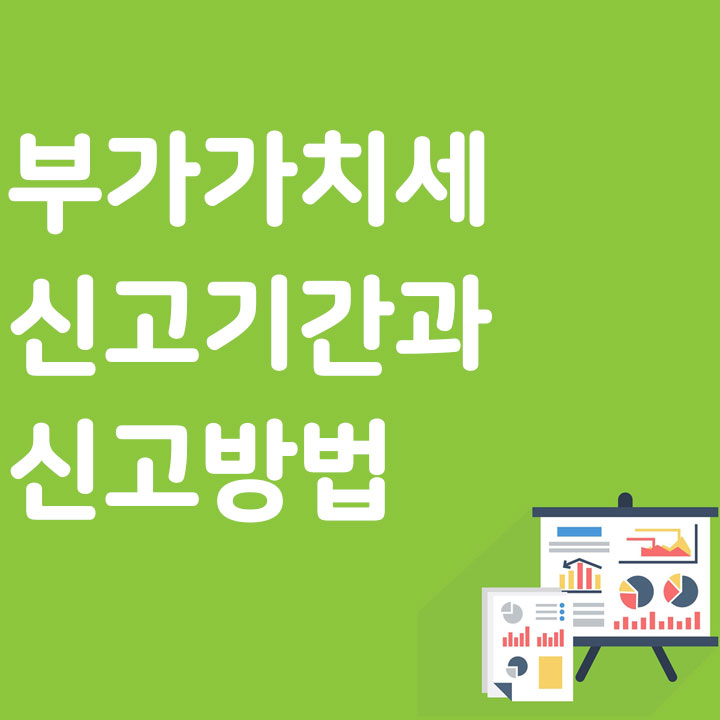 부가가치세
신고기간과
신고방법